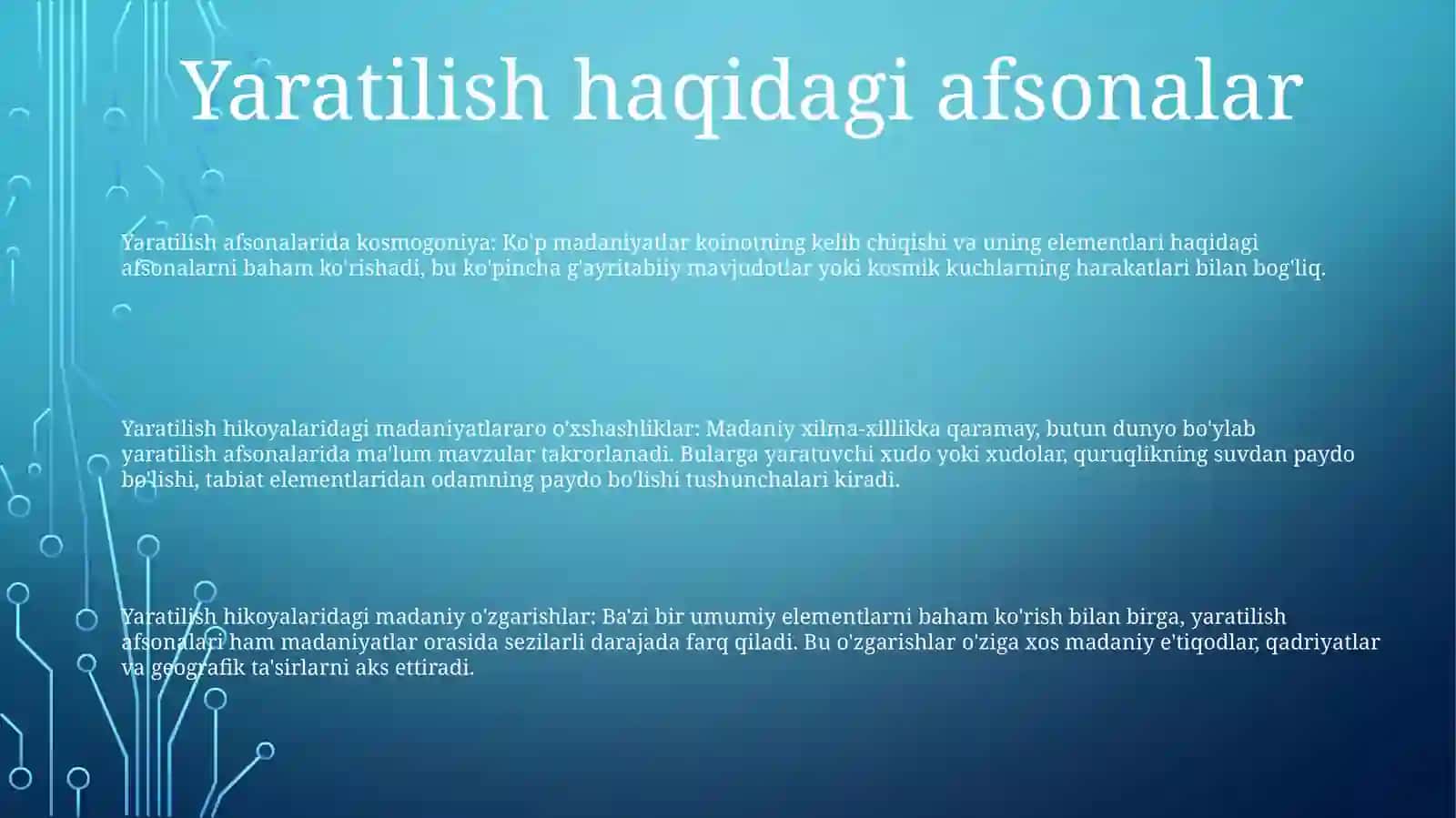 Yaratilish haqidagi afsonalar

Yaratilish afsonalarida kosmogoniya: Ko'p madaniyatlar koinotning kelib chiqishi va uning elementlari haqidagi afsonalarni baham ko'rishadi, bu ko'pincha g'ayritabiiy mavjudotlar yoki kosmik kuchlarning harakatlari bilan bog'liq.

Yaratilish hikoyalaridagi madaniyatlararo o'xshashliklar: Madaniy xilma-xillikka qaramay, butun dunyo bo'ylab yaratilish afsonalarida ma'lum mavzular takrorlanadi. Bularga yaratuvchi xudo yoki xudolar, quruqlikning suvdan paydo bo'lishi, tabiat elementlaridan odamning paydo bo'lishi tushunchalari kiradi.

Yaratilish hikoyalaridagi madaniy o'zgarishlar: Ba'zi bir umumiy elementlarni baham ko'rish bilan birga, yaratilish afsonalari ham madaniyatlar orasida sezilarli darajada farq qiladi. Bu o'zgarishlar o'ziga xos madaniy e'tiqodlar, qadriyatlar va geografik ta'sirlarni aks ettiradi.